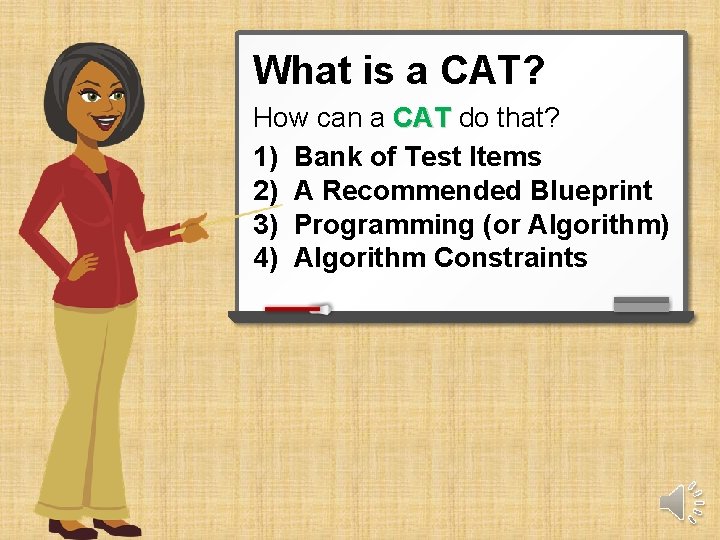 What is a CAT?

How can a CAT do that?

1) Bank of Test Items
2) A Recommended Blueprint
3) Programming (or Algorithm)
4) Algorithm Constraints